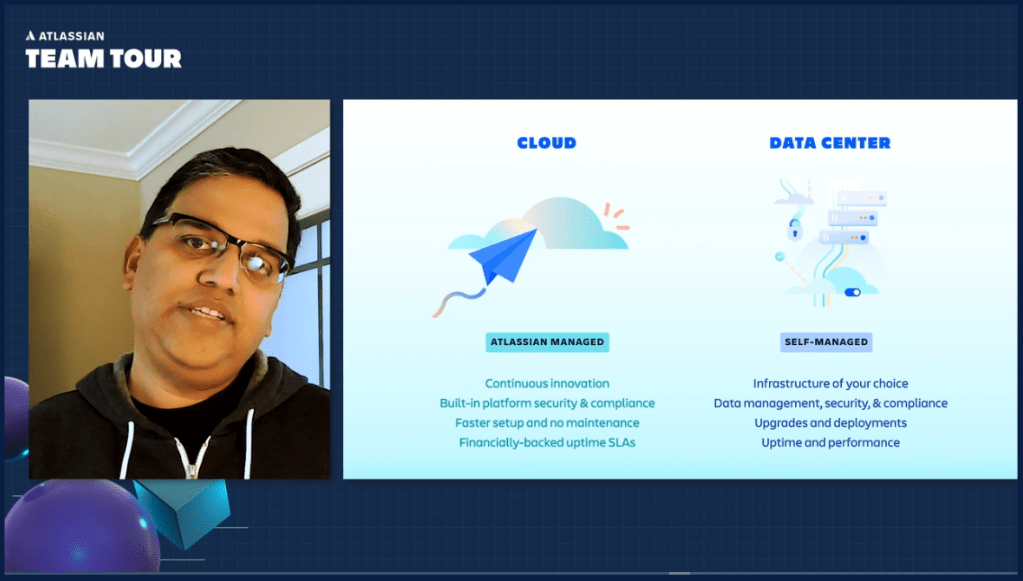 ATLASSIAN
TEAM TOUR

CLOUD

ATLASSIAN MANAGED

Continuous innovation
Built-in platform security & compliance
Faster setup and no maintenance
Financially-backed uptime SLAs

DATA CENTER

SELF-MANAGED

Infrastructure of your choice
Data management, security, & compliance
Upgrades and deployments
Uptime and performance